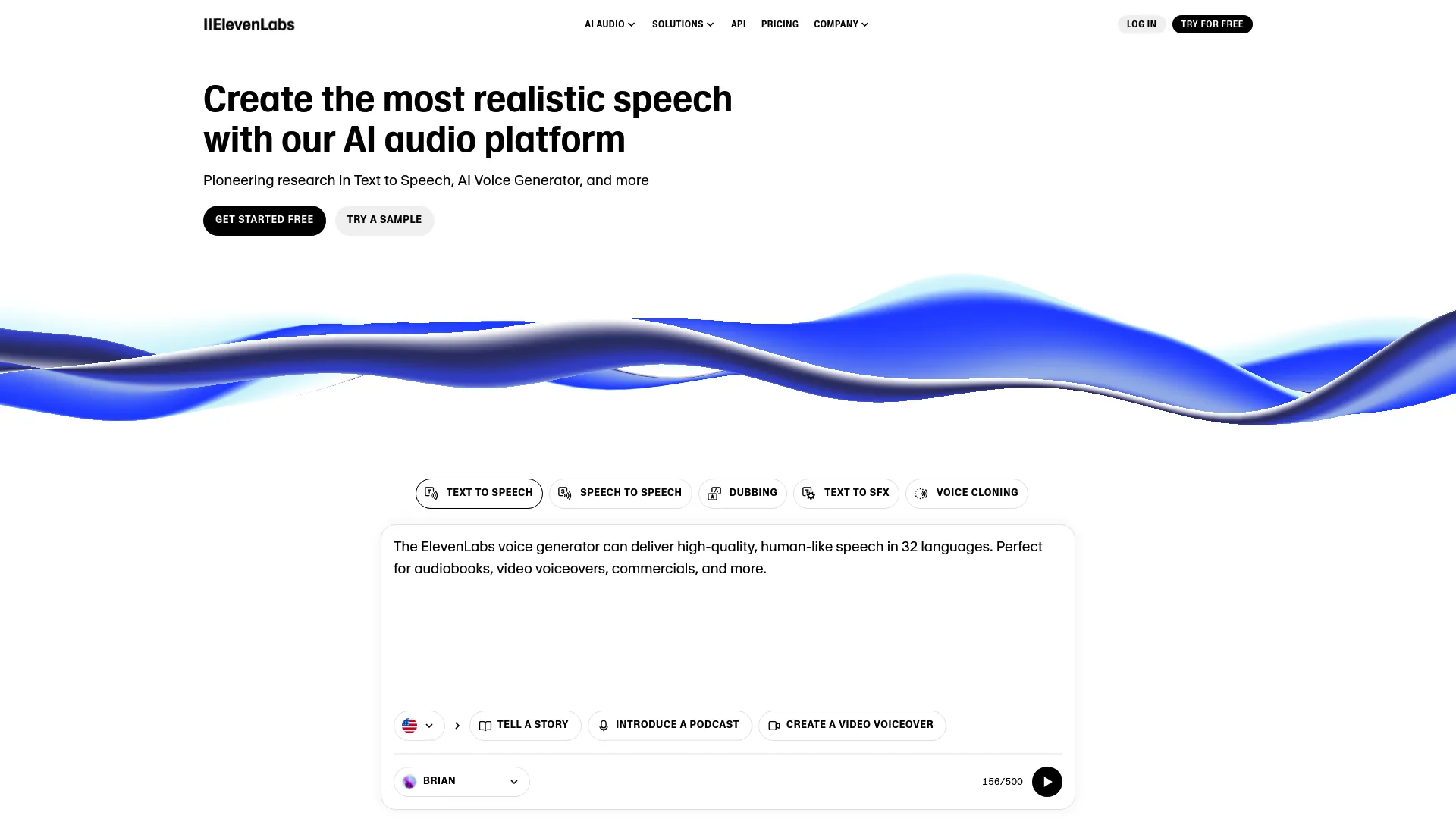 IIElevenLabs

AI AUDIO SOLUTIONS API PRICING COMPANY

LOG IN TRY FOR FREE

Create the most realistic speech with our AI audio platform

Pioneering research in Text to Speech, AI Voice Generator, and more

GET STARTED FREE TRY A SAMPLE

TEXT TO SPEECH SPEECH TO SPEECH DUBBING TEXT TO SFX VOICE CLONING

The ElevenLabs voice generator can deliver high-quality, human-like speech in 32 languages. Perfect for audiobooks, video voiceovers, commercials, and more.

TELL A STORY INTRODUCE A PODCAST CREATE A VIDEO VOICEOVER

BRIAN

156/500